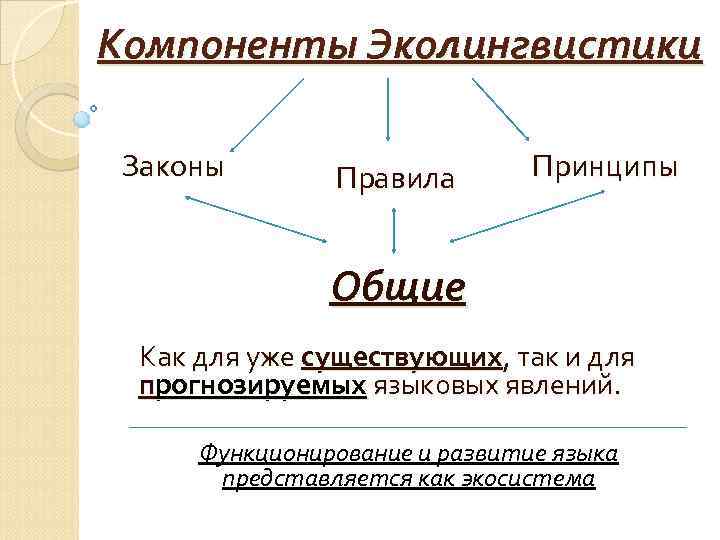 Компоненты Эколингвистики

Законы

Правила

Принципы

Общие

Как для уже существующих, так и для прогнозируемых языковых явлений.

Функционирование и развитие языка представляется как экосистема